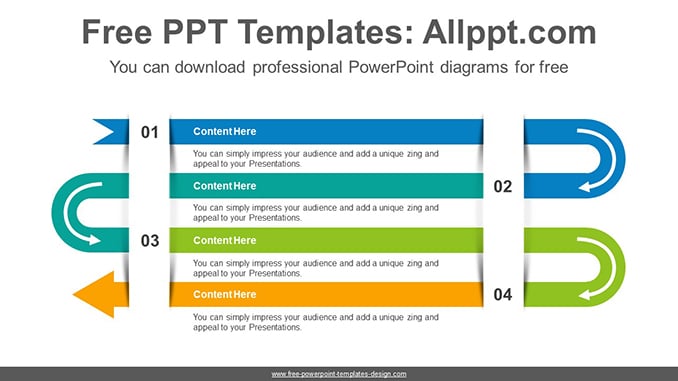 Free PPT Templates: Allppt.com

You can download professional PowerPoint diagrams for free

01

Content Here

You can simply impress your audience and add a unique zing and appeal to your Presentations.

02

Content Here

You can simply impress your audience and add a unique zing and appeal to your Presentations.

03

Content Here

You can simply impress your audience and add a unique zing and appeal to your Presentations.

04

Content Here

You can simply impress your audience and add a unique zing and appeal to your Presentations.

www.free-powerpoint-templates-design.com